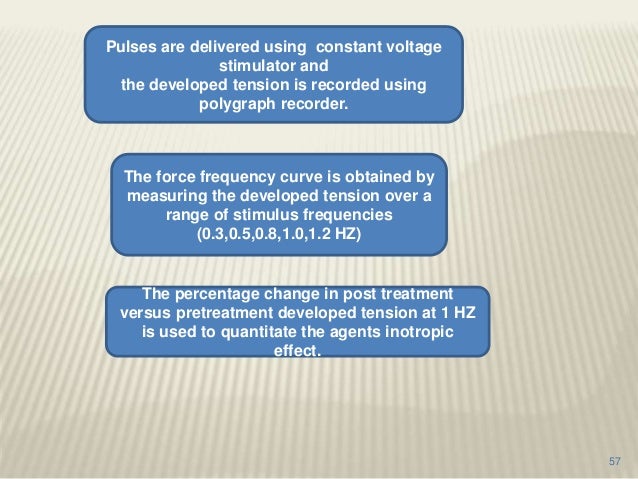 Pulses are delivered using constant voltage stimulator and
the developed tension is recorded using polygraph recorder.

The force frequency curve is obtained by measuring the developed tension over a range of stimulus frequencies (0.3,0.5,0.8,1.0,1.2 HZ)

The percentage change in post treatment versus pretreatment developed tension at 1 HZ is used to quantitate the agents inotropic effect.

57